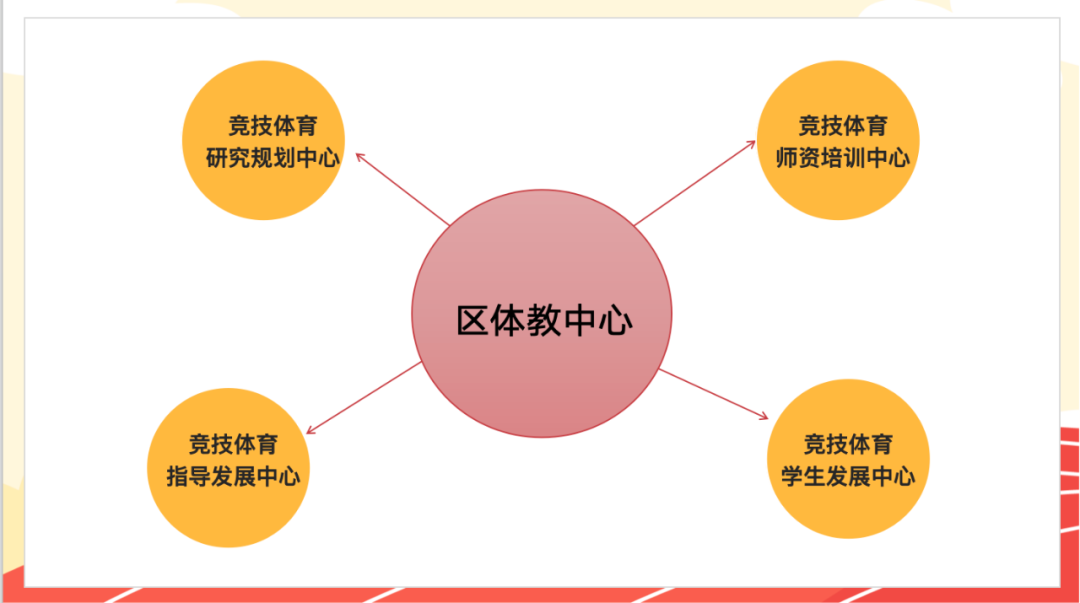 竞技体育
研究规划中心

竞技体育
师资培训中心

区体教中心

竞技体育
指导发展中心

竞技体育
学生发展中心